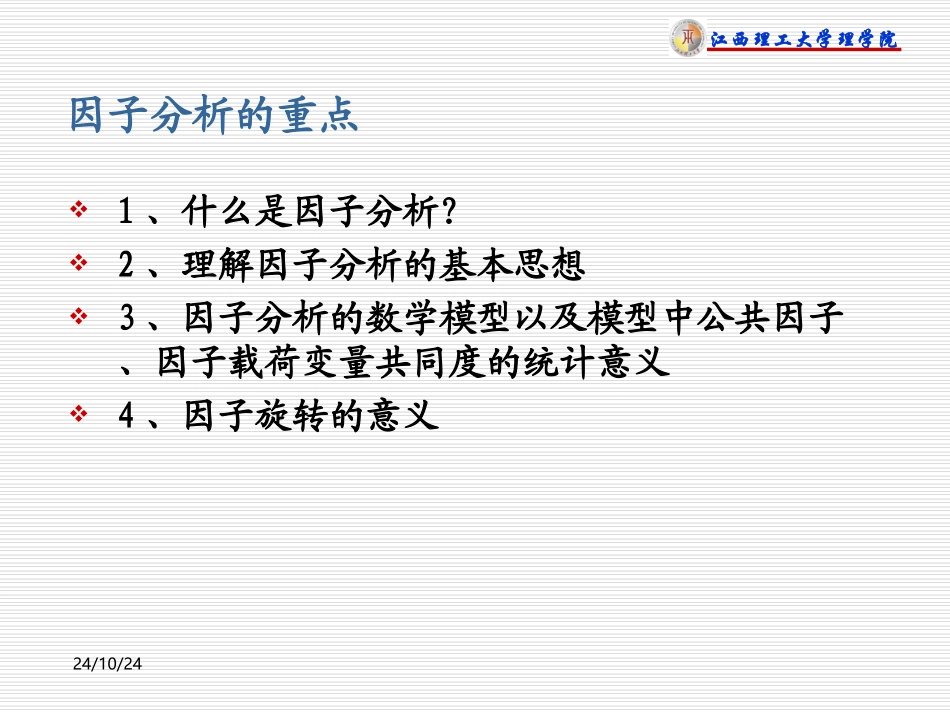 江西理工大学理学院

因子分析的重点

❖ 1、什么是因子分析?
❖ 2、理解因子分析的基本思想
❖ 3、因子分析的数学模型以及模型中公共因子、因子载荷变量共同度的统计意义
❖ 4、因子旋转的意义

24/10/24